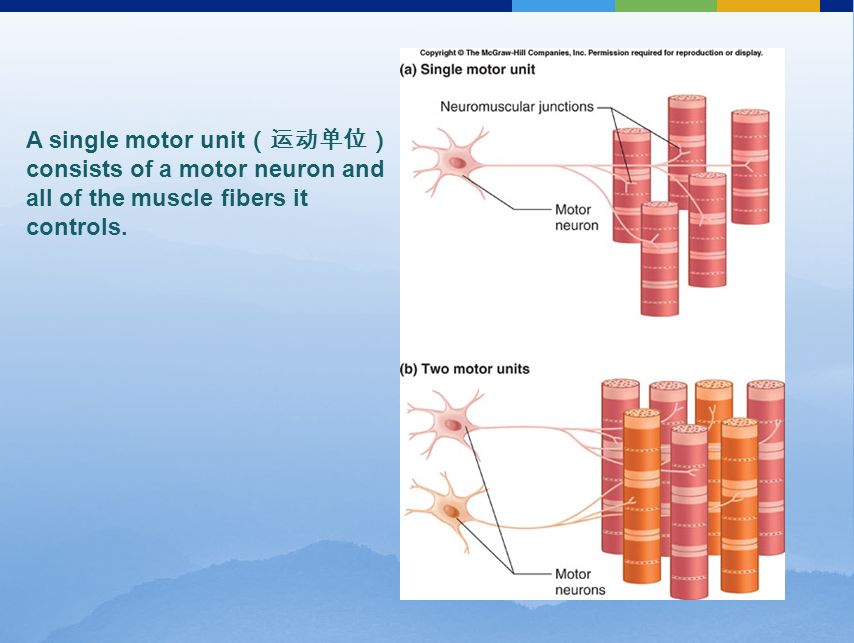 A single motor unit（运动单位）consists of a motor neuron and all of the muscle fibers it controls.

Copyright © The McGraw-Hill Companies, Inc. Permission required for reproduction or display.

(a) Single motor unit

Neuromuscular junctions

Motor neuron

(b) Two motor units

Motor neurons